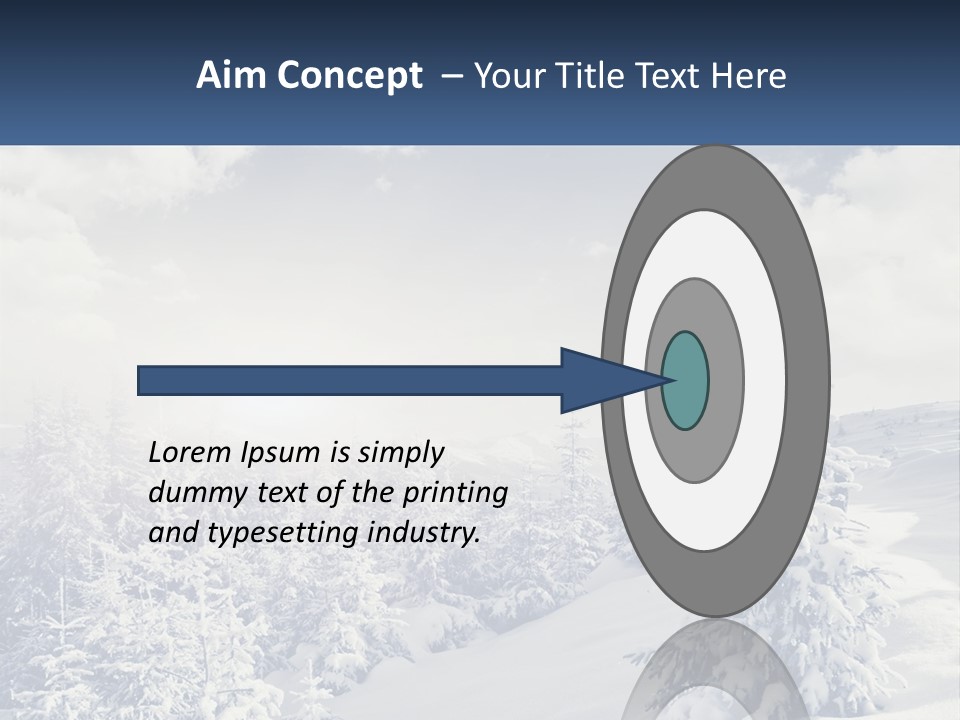 Aim Concept – Your Title Text Here

Lorem Ipsum is simply dummy text of the printing and typesetting industry.